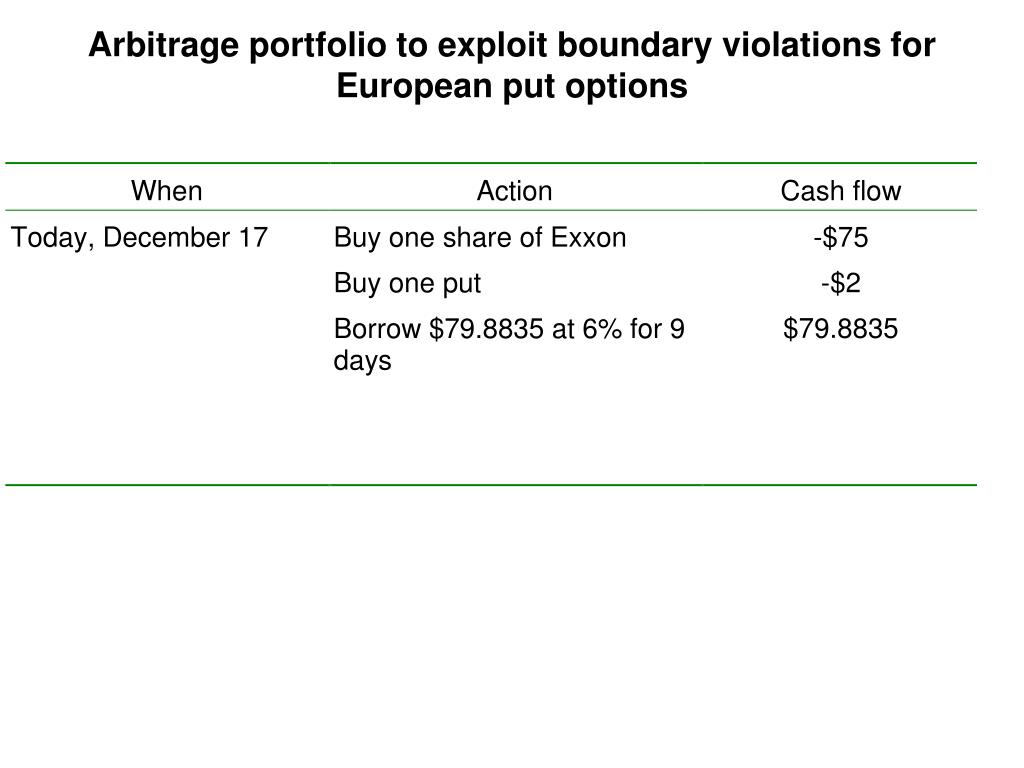 Arbitrage portfolio to exploit boundary violations for European put options

| When | Action | Cash flow |
|---|---|---|
| Today, December 17 | Buy one share of Exxon | -\$75 |
| | Buy one put | -\$2 |
| | Borrow \$79.8835 at 6% for 9 days | \$79.8835 |